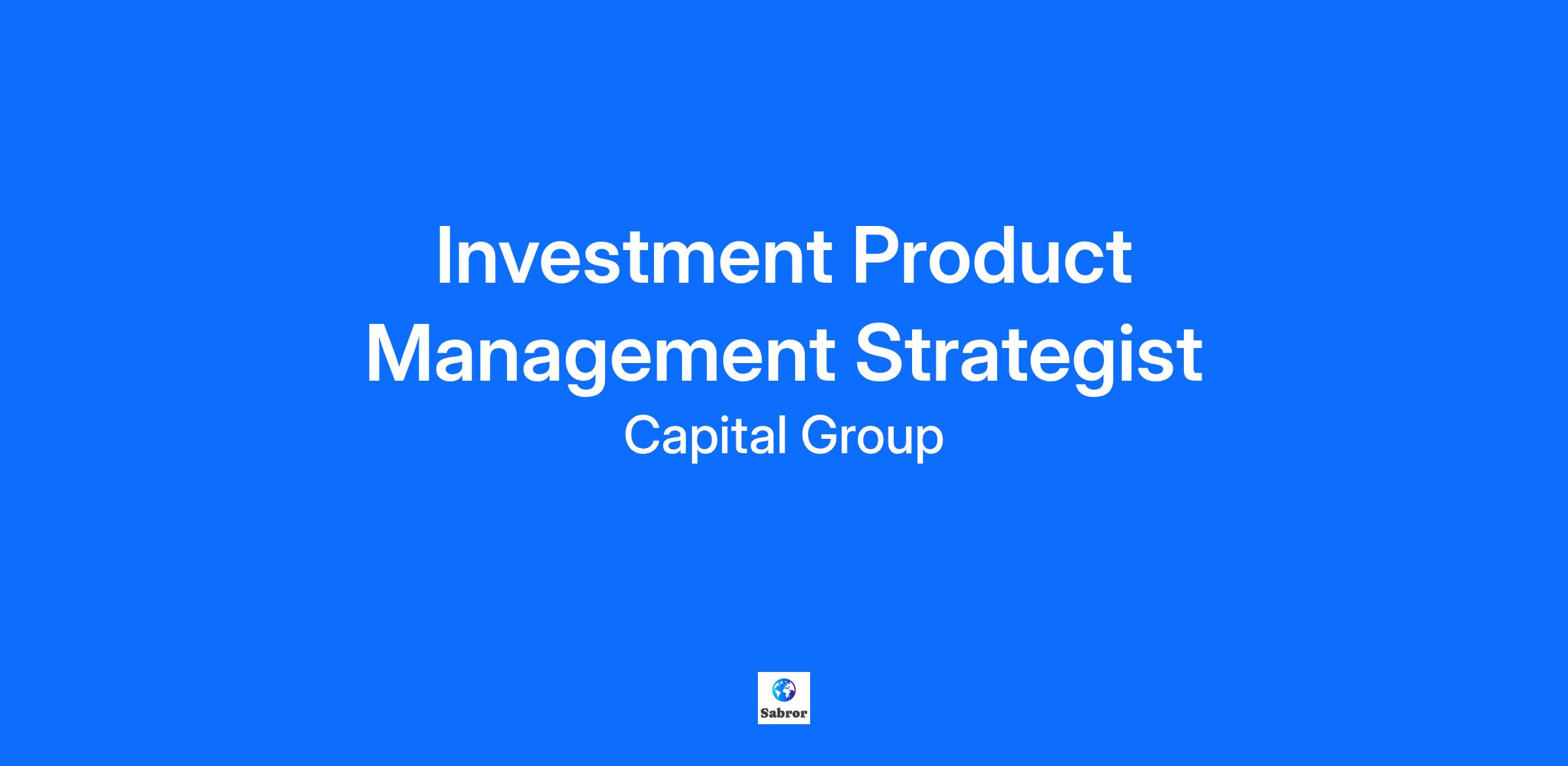 Investment Product Management Strategist

Capital Group

Sabror